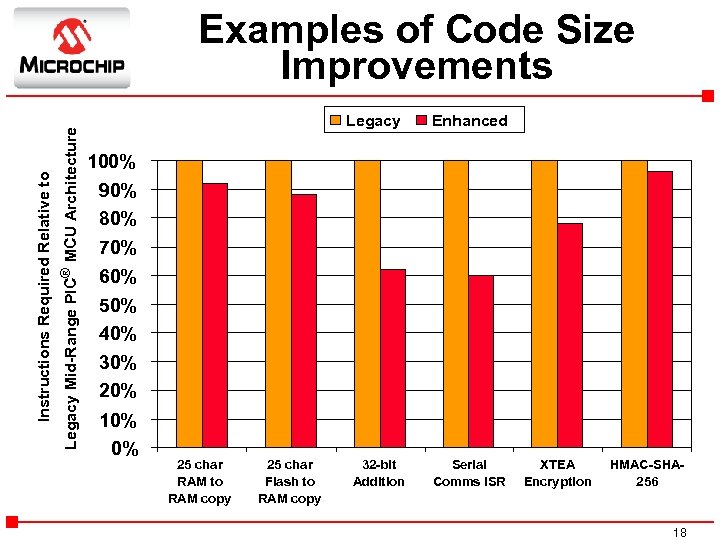 MICROCHIP

Examples of Code Size Improvements

Legacy Enhanced

Instructions Required Relative to Legacy Mid-Range PIC® MCU Architecture

100%
90%
80%
70%
60%
50%
40%
30%
20%
10%
0%

25 char RAM to RAM copy

25 char Flash to RAM copy

32-bit Addition

Serial Comms ISR

XTEA Encryption

HMAC-SHA-256

18